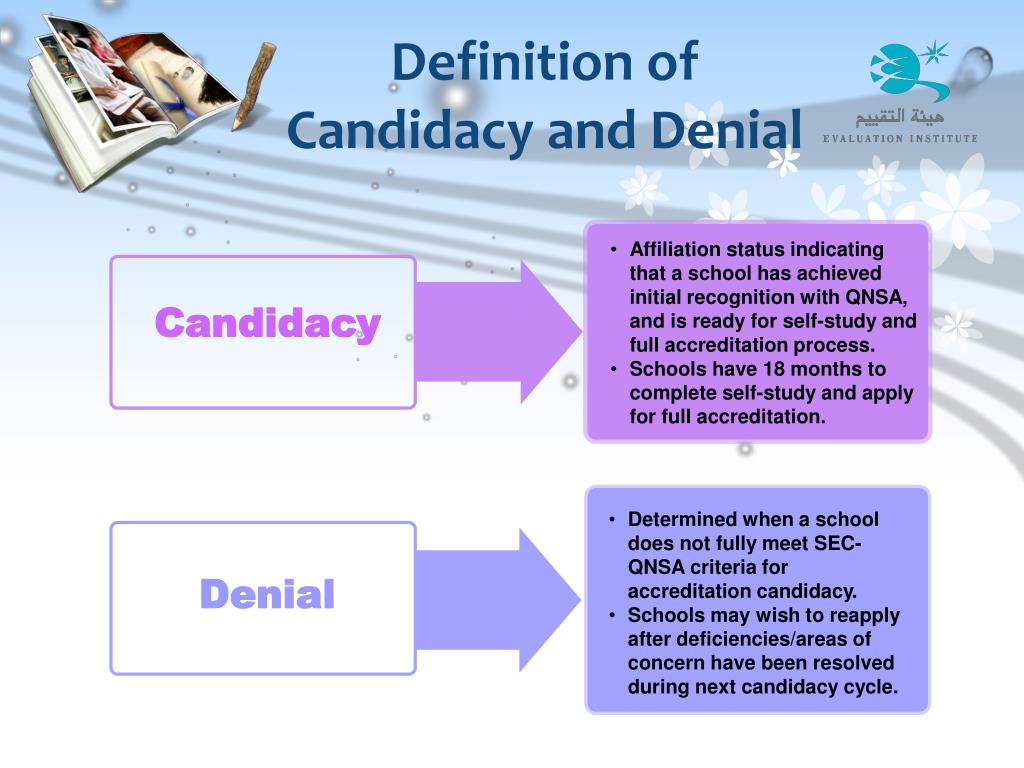 Definition of Candidacy and Denial

هيئة التقييم
EVALUATION INSTITUTE

Candidacy

• Affiliation status indicating that a school has achieved initial recognition with QNSA, and is ready for self-study and full accreditation process.
• Schools have 18 months to complete self-study and apply for full accreditation.

Denial

• Determined when a school does not fully meet SEC-QNSA criteria for accreditation candidacy.
• Schools may wish to reapply after deficiencies/areas of concern have been resolved during next candidacy cycle.